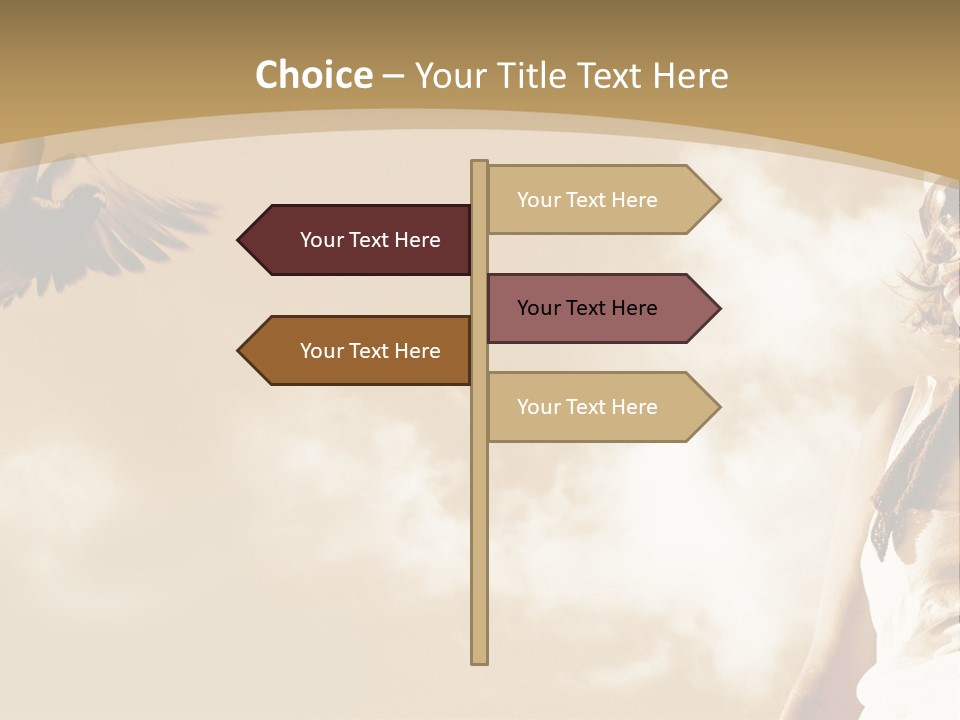 Choice – Your Title Text Here

Your Text Here

Your Text Here

Your Text Here

Your Text Here

Your Text Here